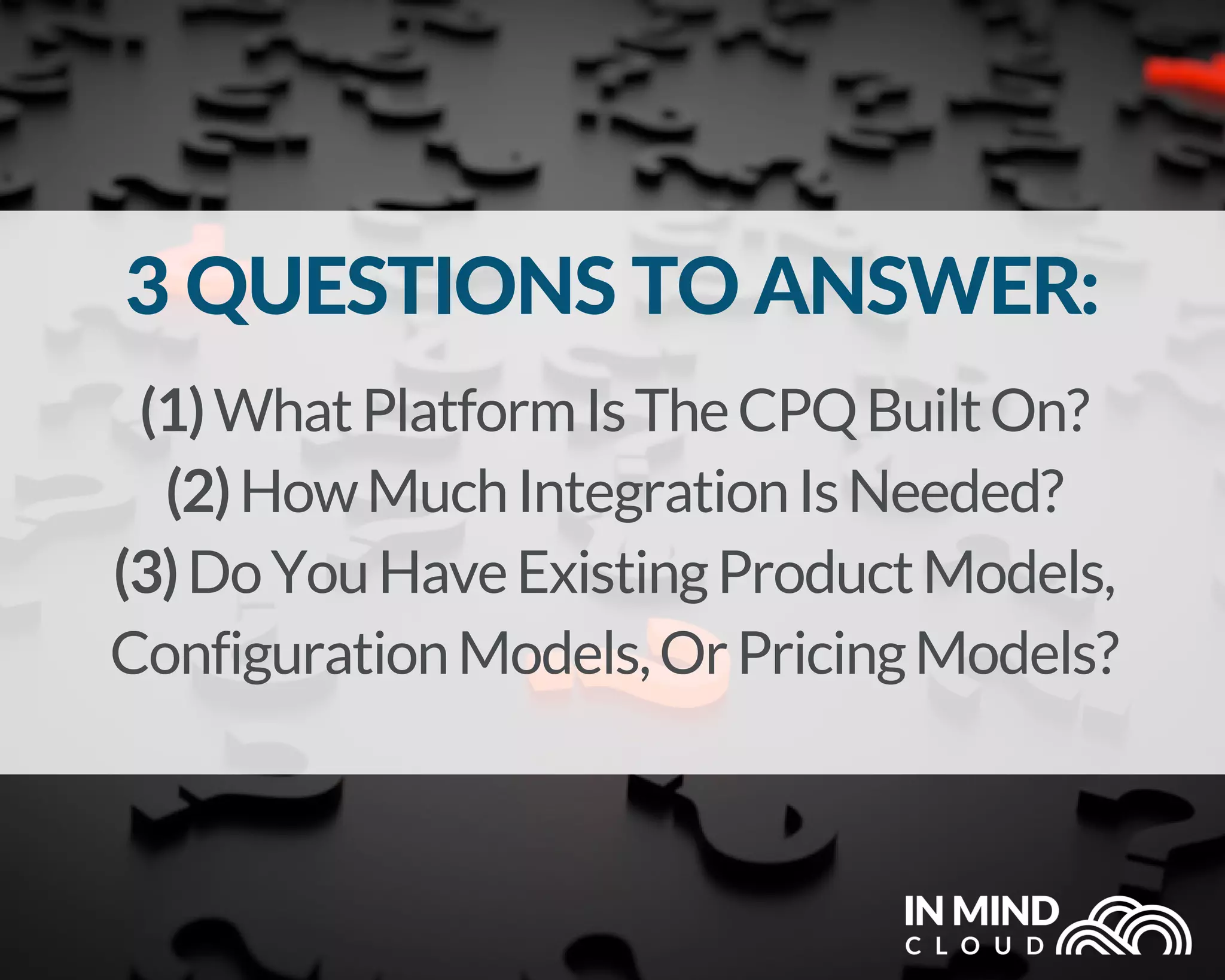 3 QUESTIONS TO ANSWER:

(1) What Platform Is The CPQ Built On?
(2) How Much Integration Is Needed?
(3) Do You Have Existing Product Models, Configuration Models, Or Pricing Models?

IN MIND
CLOUD